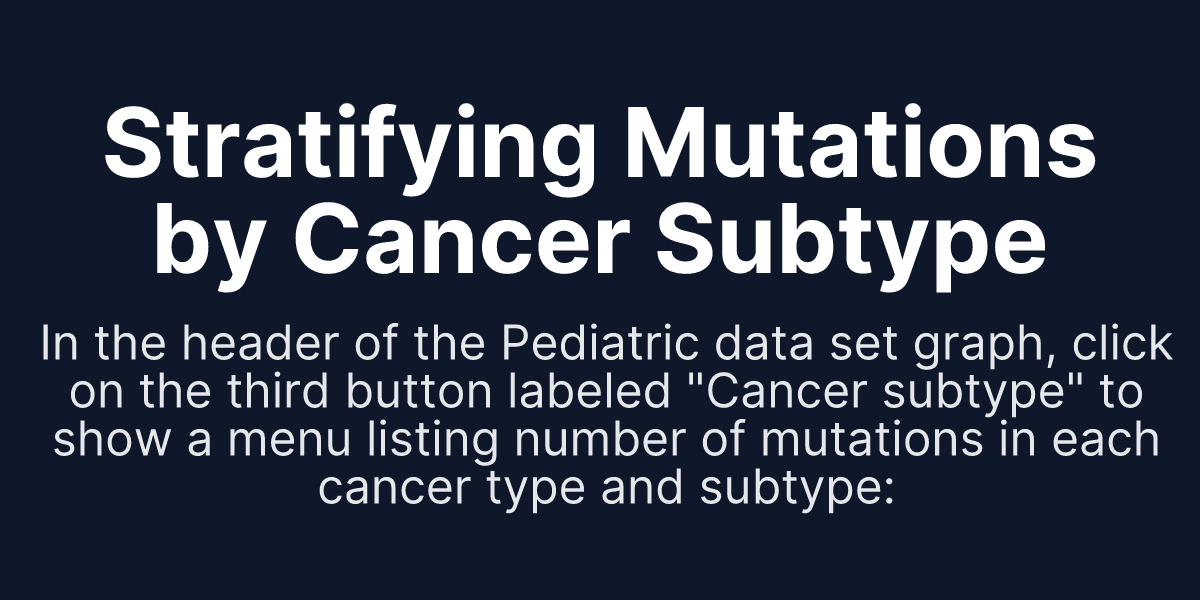 Stratifying Mutations by Cancer Subtype

In the header of the Pediatric data set graph, click on the third button labeled "Cancer subtype" to show a menu listing number of mutations in each cancer type and subtype: